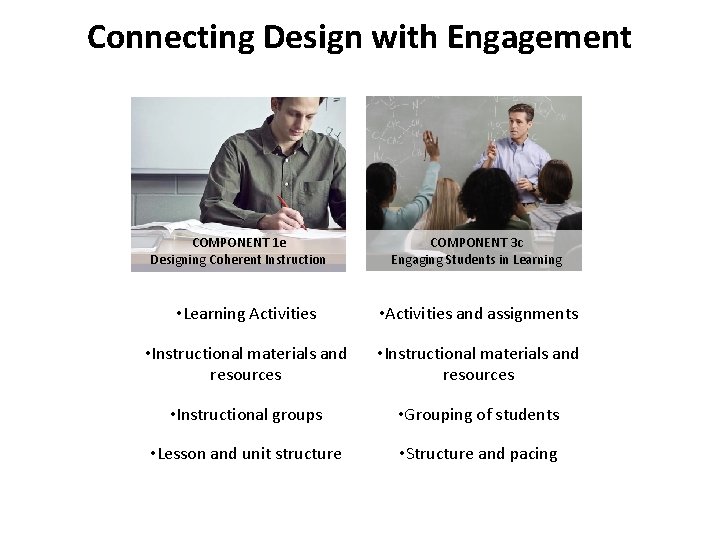 Connecting Design with Engagement

COMPONENT 1e
Designing Coherent Instruction

•Learning Activities

•Instructional materials and resources

•Instructional groups

•Lesson and unit structure

COMPONENT 3c
Engaging Students in Learning

•Activities and assignments

•Instructional materials and resources

•Grouping of students

•Structure and pacing